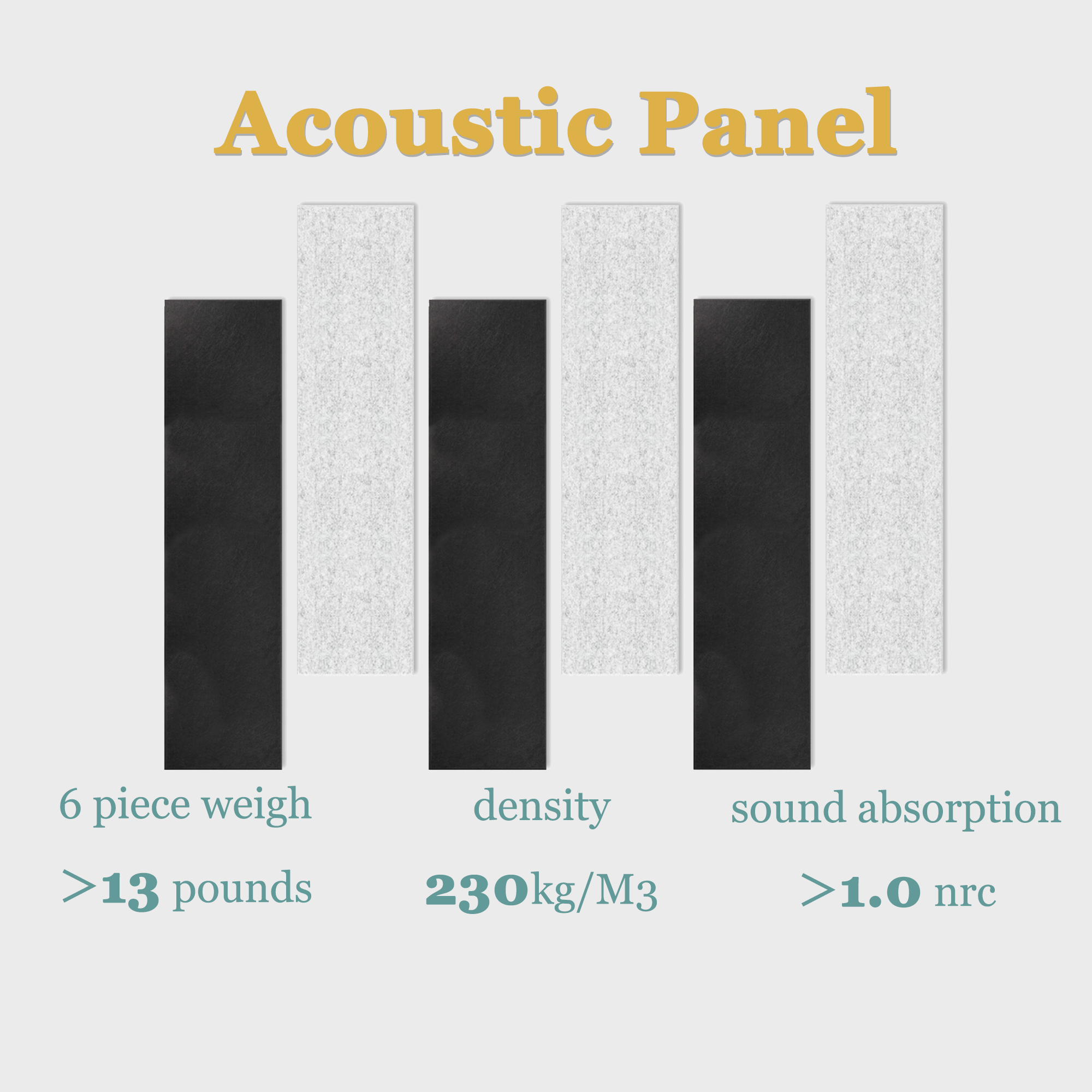 Acoustic Panel

6 piece weigh

>13 pounds

density

230kg/M3

sound absorption

>1.0 nrc